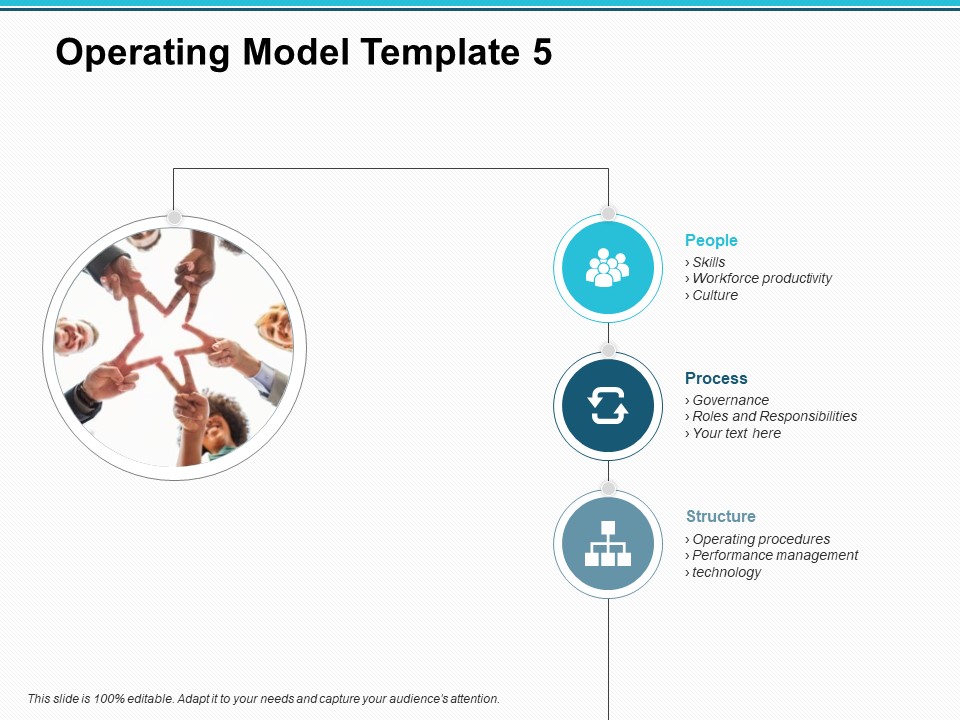 Operating Model Template 5

People
› Skills
› Workforce productivity
› Culture

Process
› Governance
› Roles and Responsibilities
› Your text here

Structure
› Operating procedures
› Performance management
› technology

This slide is 100% editable. Adapt it to your needs and capture your audience's attention.